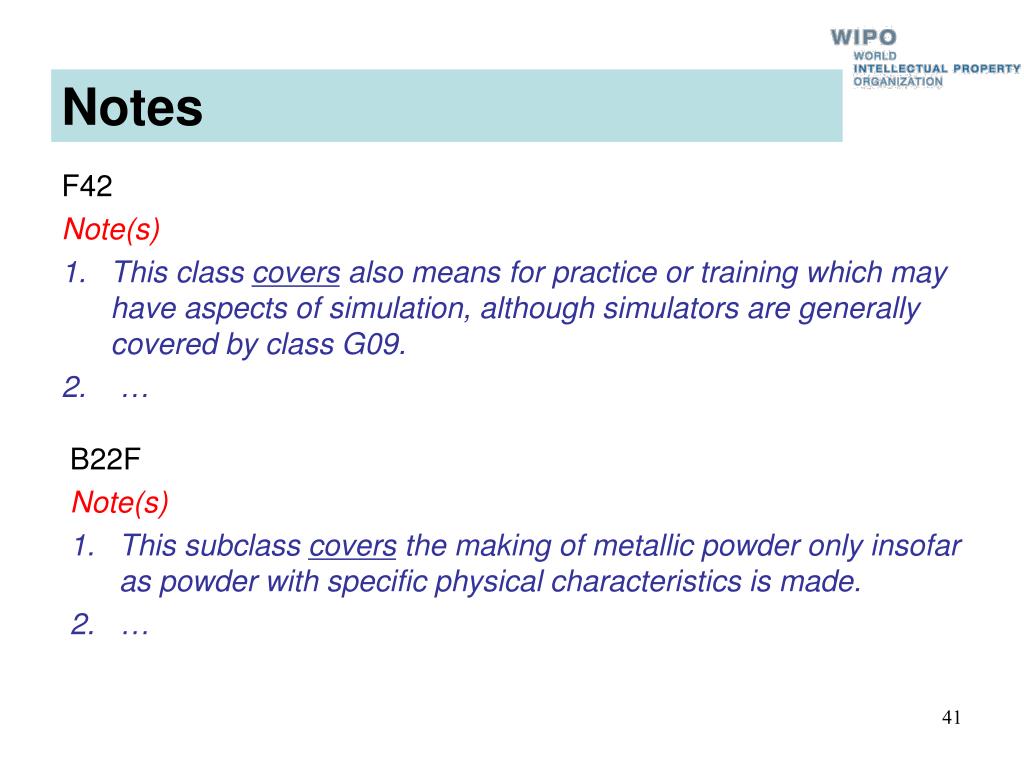 WIPO
WORLD
INTELLECTUAL PROPERTY
ORGANIZATION

Notes

F42
Note(s)
1. This class covers also means for practice or training which may have aspects of simulation, although simulators are generally covered by class G09.
2. …

B22F
Note(s)
1. This subclass covers the making of metallic powder only insofar as powder with specific physical characteristics is made.
2. …

41